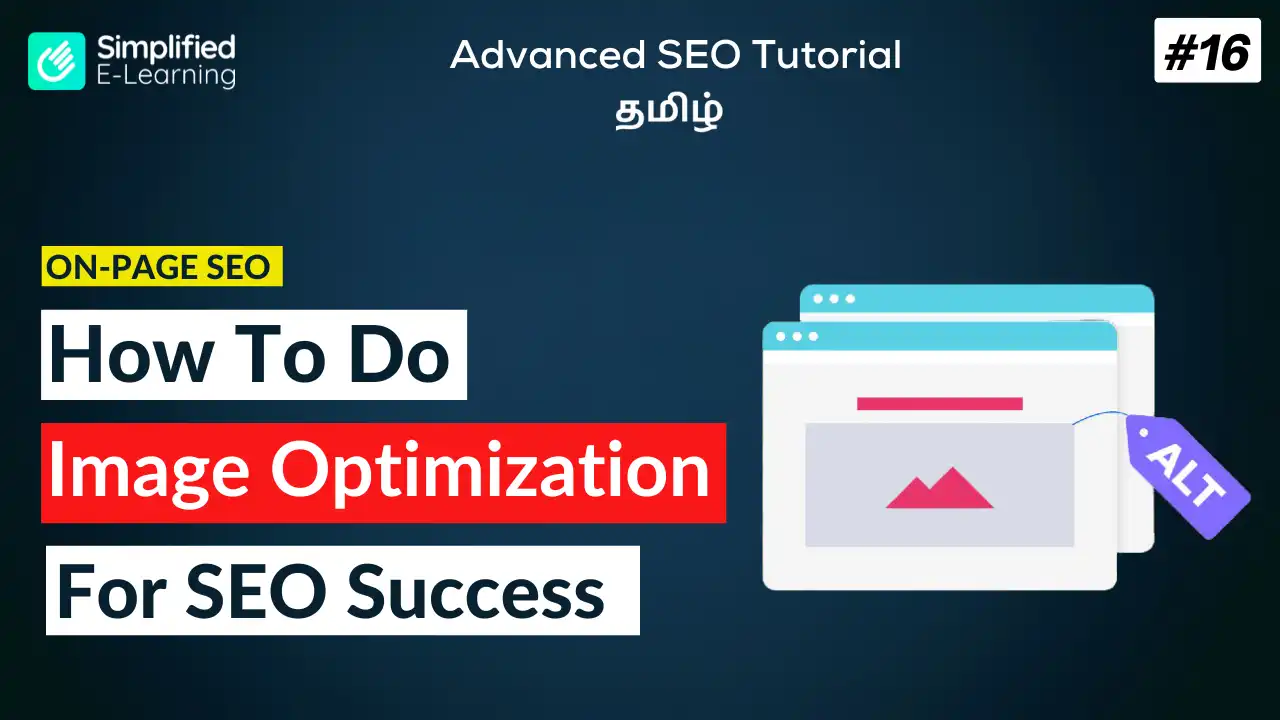 Simplified E-Learning

Advanced SEO Tutorial
தமிழ்

#16

ON-PAGE SEO

How To Do
Image Optimization
For SEO Success

ALT